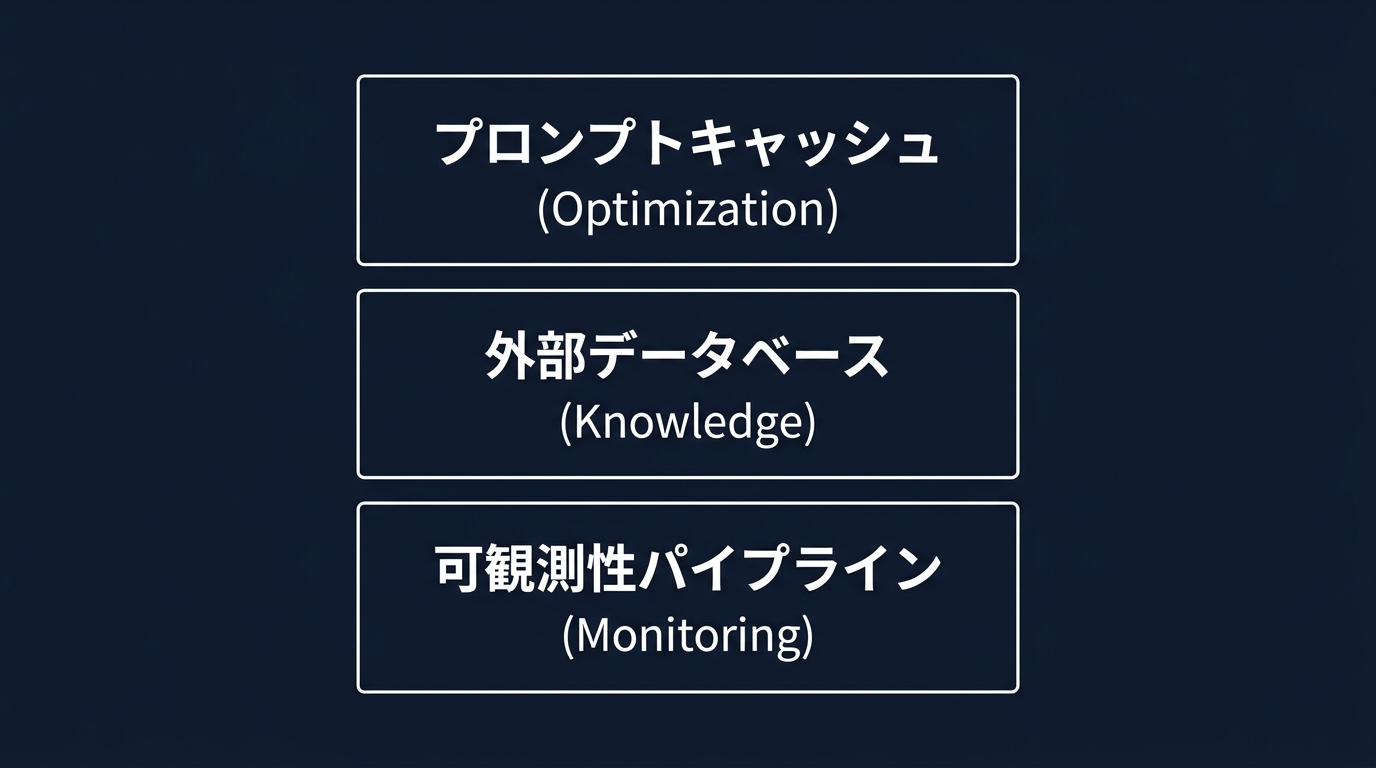 プロンプトキャッシュ
(Optimization)

外部データベース
(Knowledge)

可観測性パイプライン
(Monitoring)